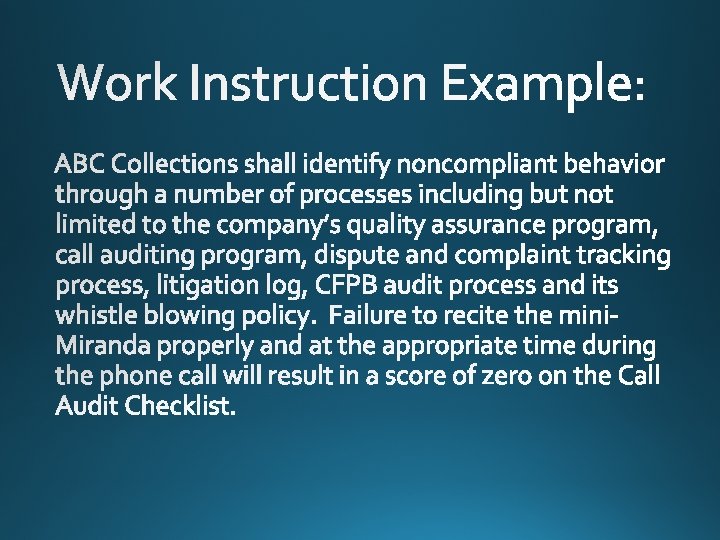 Work Instruction Example:

ABC Collections shall identify noncompliant behavior through a number of processes including but not limited to the company's quality assurance program, call auditing program, dispute and complaint tracking process, litigation log, CFPB audit process and its whistle blowing policy. Failure to recite the mini-Miranda properly and at the appropriate time during the phone call will result in a score of zero on the Call Audit Checklist.